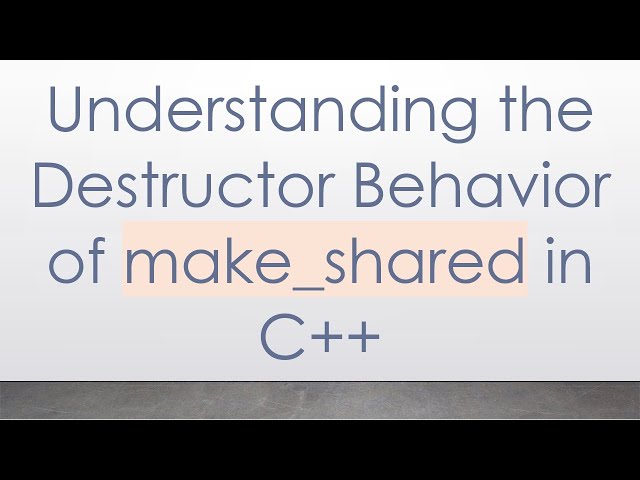 Understanding the Destructor Behavior of make_shared in C++